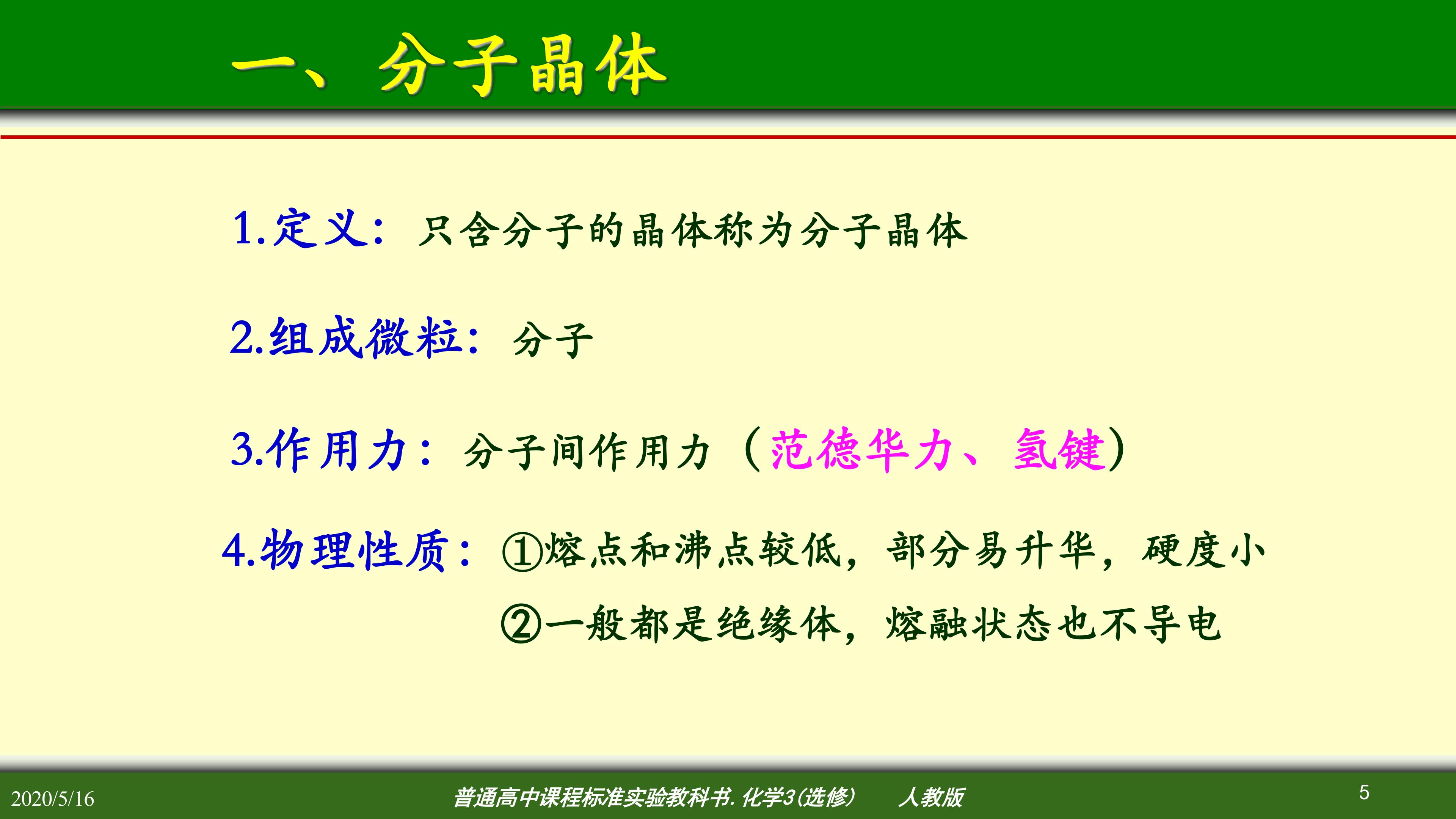 一、分子晶体

1.定义：只含分子的晶体称为分子晶体

2.组成微粒：分子

3.作用力：分子间作用力（范德华力、氢键）

4.物理性质：①熔点和沸点较低，部分易升华，硬度小

②一般都是绝缘体，熔融状态也不导电

2020/5/16 普通高中课程标准实验教科书. 化学3(选修) 人教版 5